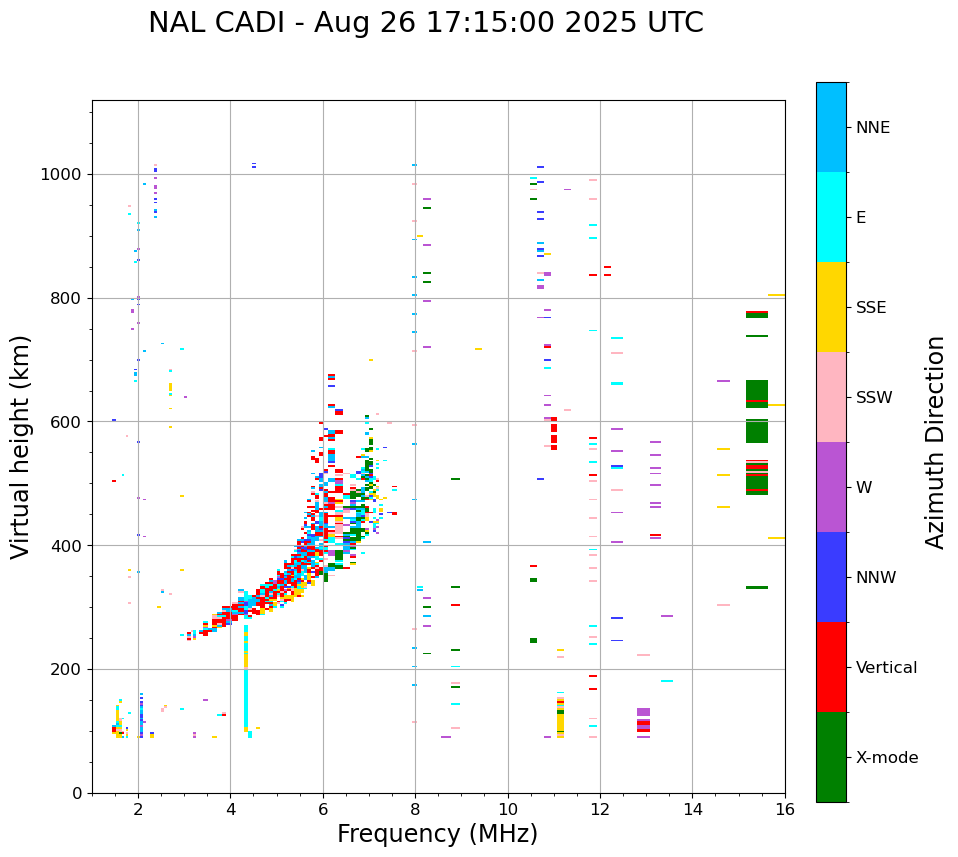 NAL CADI - Aug 26 17:15:00 2025 UTC

Virtual height (km)

1000
800
600
400
200
0

2
4
6
8
10
12
14
16

Frequency (MHz)

NNE
E
SSE
SSW
W
NNW
Vertical
X-mode

Azimuth Direction